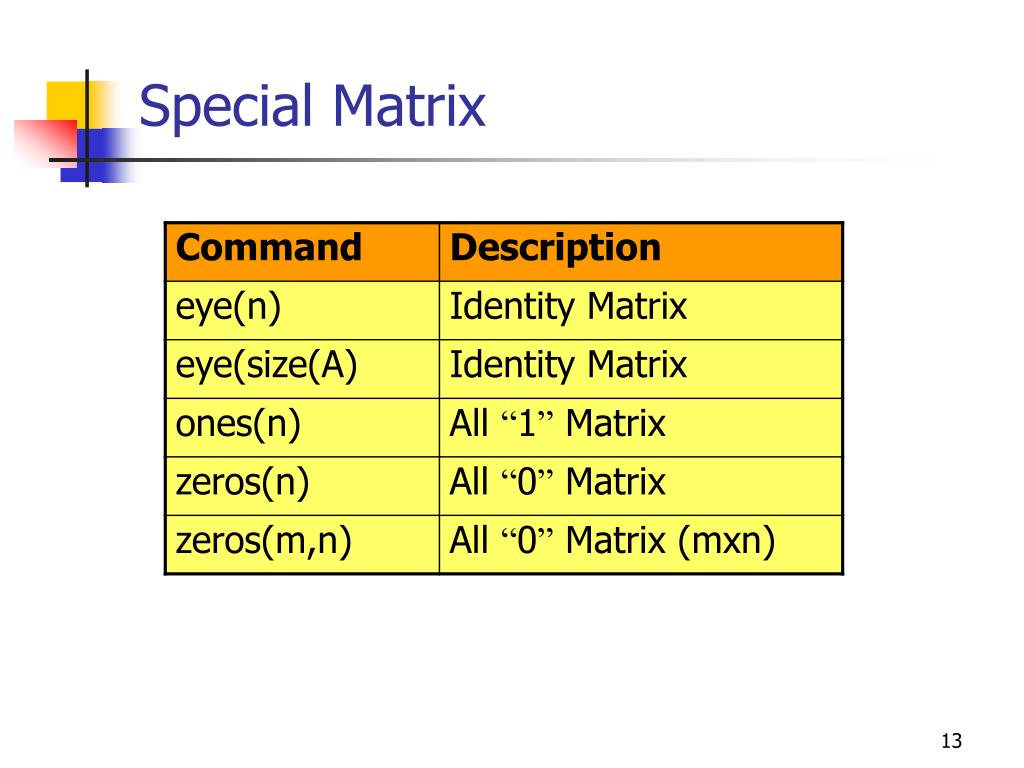 Special Matrix

| Command | Description |
|---|---|
| eye(n) | Identity Matrix |
| eye(size(A) | Identity Matrix |
| ones(n) | All “1” Matrix |
| zeros(n) | All “0” Matrix |
| zeros(m,n) | All “0” Matrix (mxn) |

13